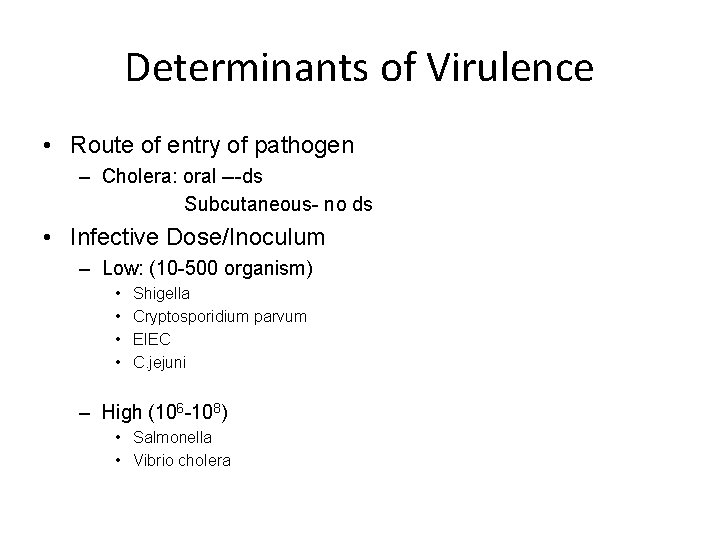 Determinants of Virulence

• Route of entry of pathogen
– Cholera: oral –-ds
Subcutaneous- no ds

• Infective Dose/Inoculum
– Low: (10-500 organism)
• Shigella
• Cryptosporidium parvum
• EIEC
• C.jejuni

– High ($10^6$-$10^8$)
• Salmonella
• Vibrio cholera